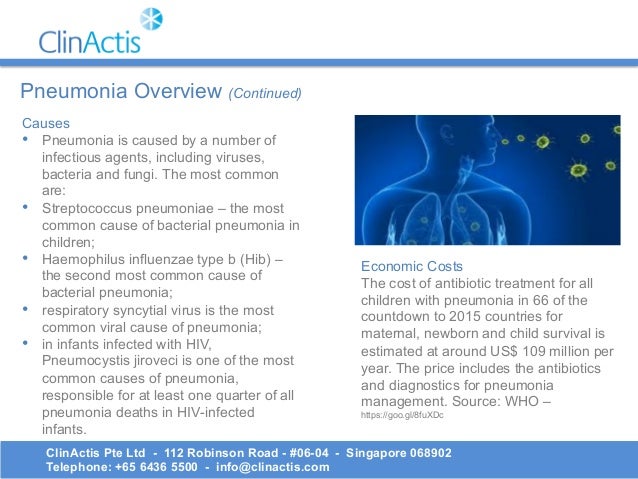 ClinActis

Pneumonia Overview (Continued)

Causes
• Pneumonia is caused by a number of infectious agents, including viruses, bacteria and fungi. The most common are:
• Streptococcus pneumoniae – the most common cause of bacterial pneumonia in children;
• Haemophilus influenzae type b (Hib) – the second most common cause of bacterial pneumonia;
• respiratory syncytial virus is the most common viral cause of pneumonia;
• in infants infected with HIV, Pneumocystis jiroveci is one of the most common causes of pneumonia, responsible for at least one quarter of all pneumonia deaths in HIV-infected infants.

Economic Costs
The cost of antibiotic treatment for all children with pneumonia in 66 of the countdown to 2015 countries for maternal, newborn and child survival is estimated at around US$ 109 million per year. The price includes the antibiotics and diagnostics for pneumonia management. Source: WHO – https://goo.gl/8fuXDc

ClinActis Pte Ltd - 112 Robinson Road - #06-04 - Singapore 068902
Telephone: +65 6436 5500 - info@clinactis.com